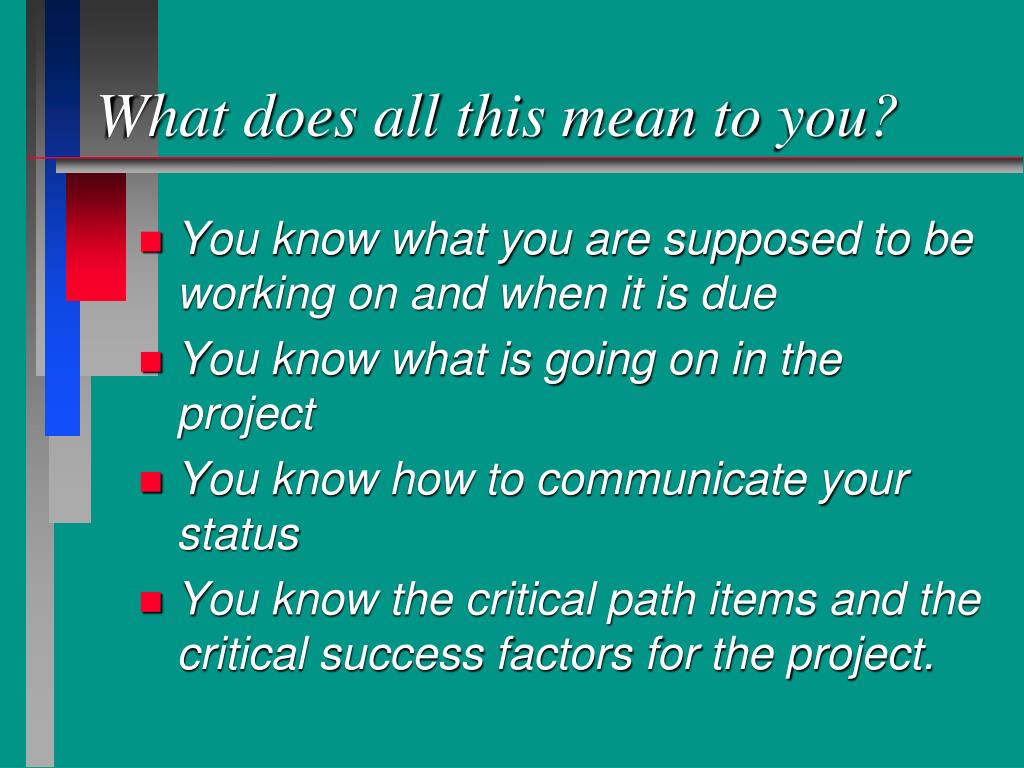 What does all this mean to you?

- You know what you are supposed to be working on and when it is due
- You know what is going on in the project
- You know how to communicate your status
- You know the critical path items and the critical success factors for the project.